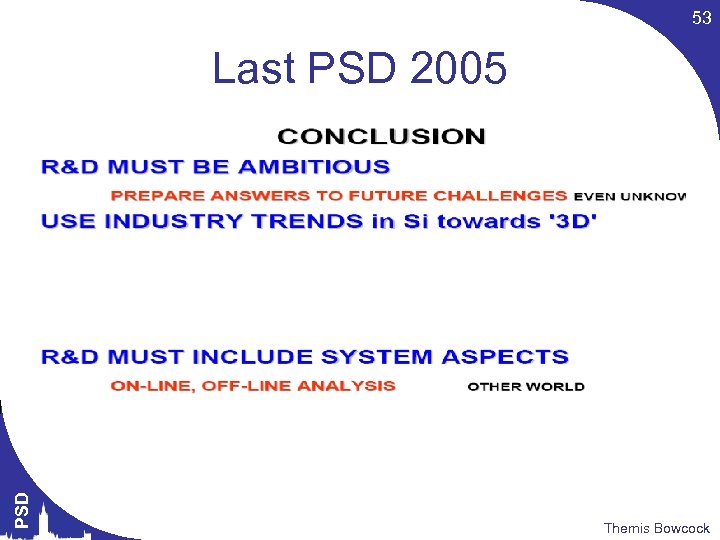 53

Last PSD 2005

CONCLUSION

R&D MUST BE AMBITIOUS

PREPARE ANSWERS TO FUTURE CHALLENGES EVEN UNKNOW

USE INDUSTRY TRENDS in Si towards '3D'

R&D MUST INCLUDE SYSTEM ASPECTS

ON-LINE, OFF-LINE ANALYSIS OTHER WORLD

PSD

Themis Bowcock